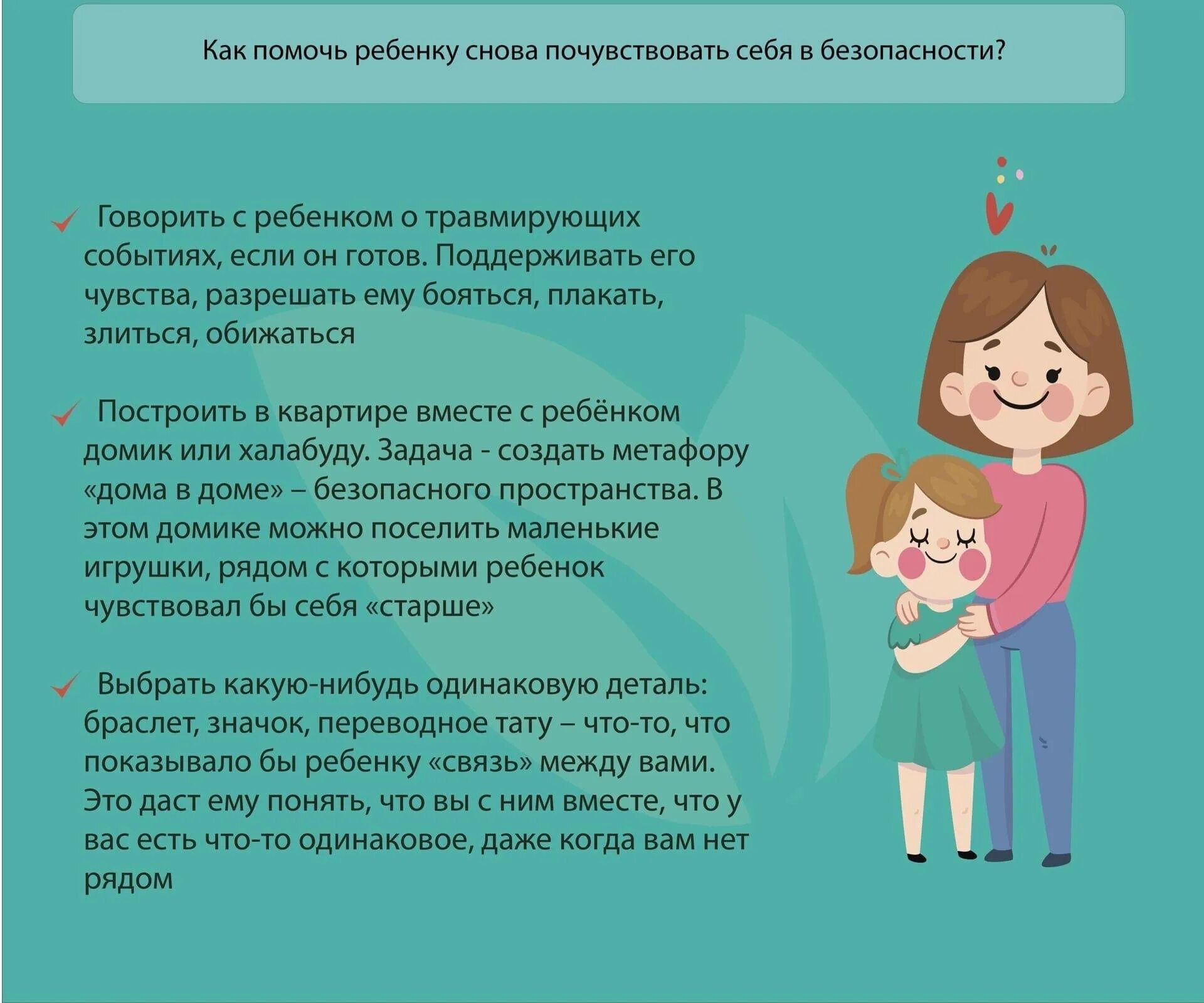 Как помочь ребенку снова почувствовать себя в безопасности?

✓ Говорить с ребенком о травмирующих событиях, если он готов. Поддерживать его чувства, разрешать ему бояться, плакать, злиться, обижаться

✓ Построить в квартире вместе с ребёнком домик или халабуду. Задача - создать метафору «дома в доме» – безопасного пространства. В этом домике можно поселить маленькие игрушки, рядом с которыми ребенок чувствовал бы себя «старше»

✓ Выбрать какую-нибудь одинаковую деталь: браслет, значок, переводное тату – что-то, что показывало бы ребенку «связь» между вами. Это даст ему понять, что вы с ним вместе, что у вас есть что-то одинаковое, даже когда вам нет рядом